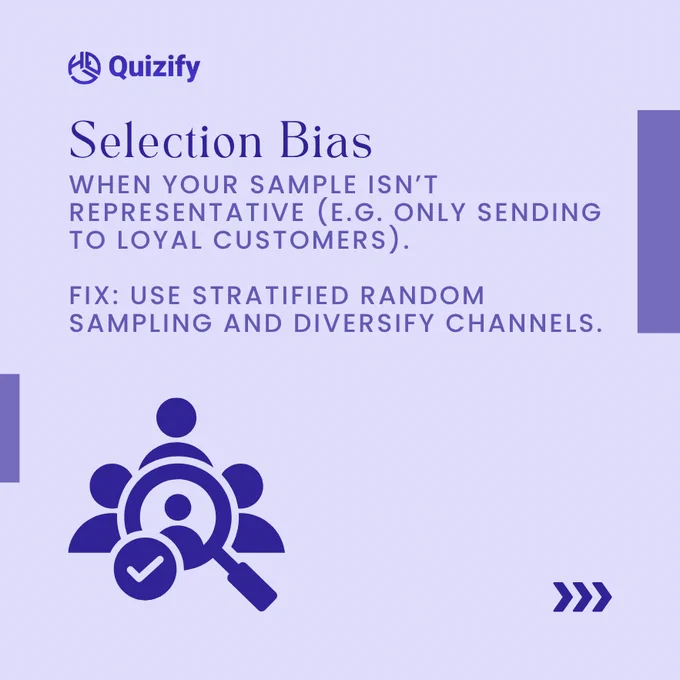 Quizify

Selection Bias

WHEN YOUR SAMPLE ISN'T REPRESENTATIVE (E.G. ONLY SENDING TO LOYAL CUSTOMERS).

FIX: USE STRATIFIED RANDOM SAMPLING AND DIVERSIFY CHANNELS.